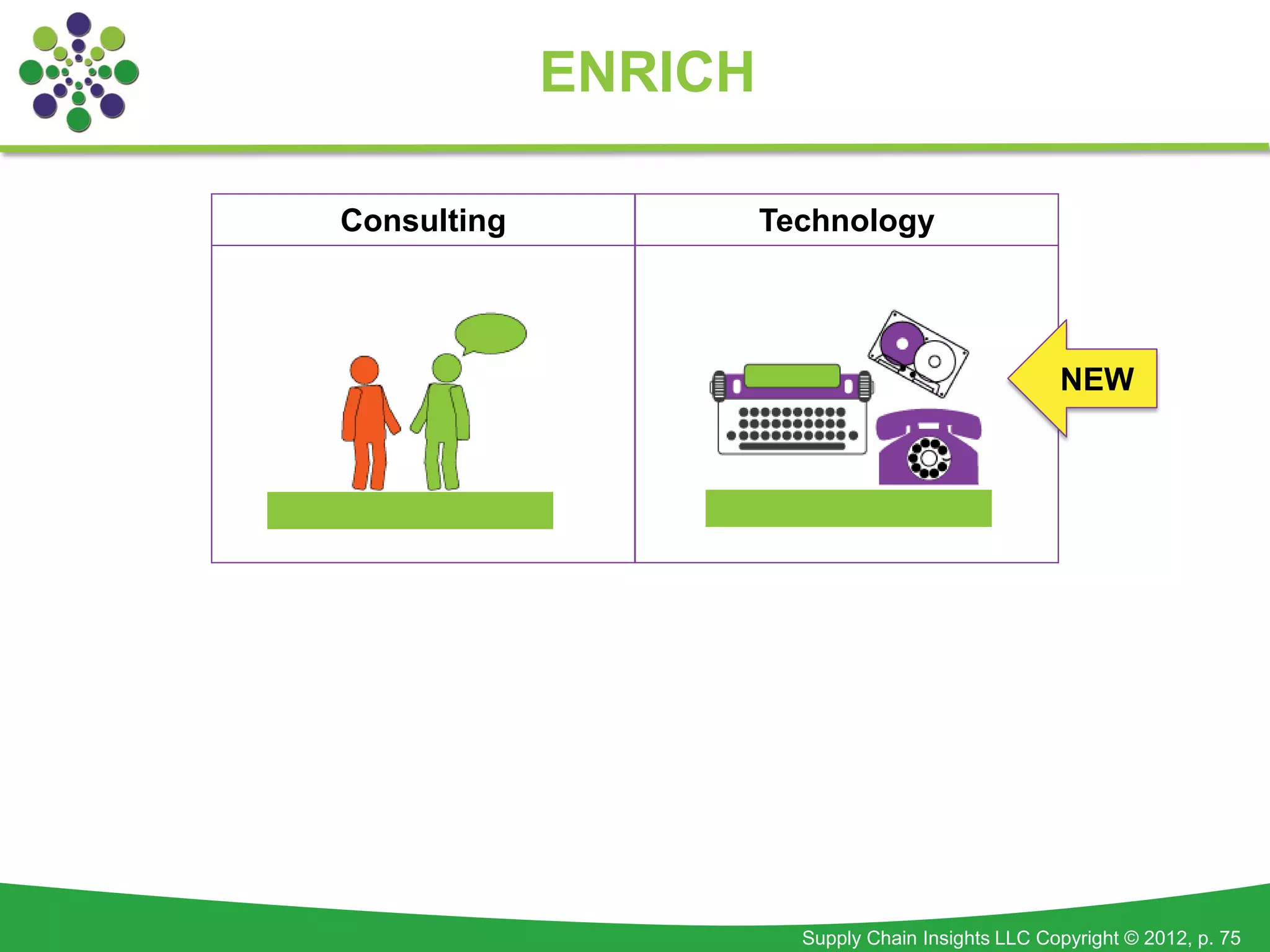 ENRICH

| Consulting | Technology |
|---|---|
| | |

NEW

Supply Chain Insights LLC Copyright © 2012, p. 75